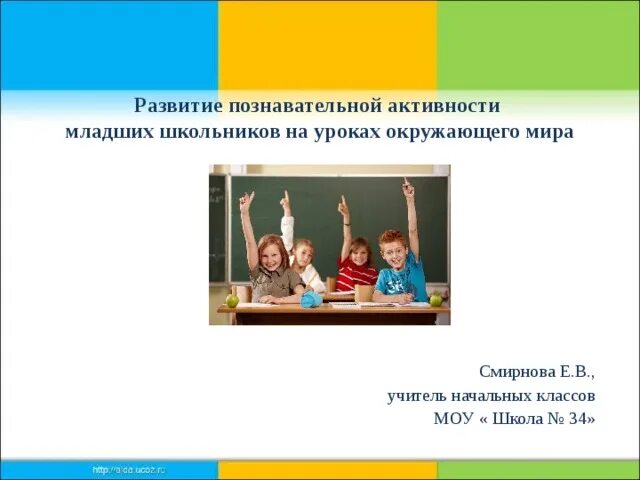 Развитие познавательной активности младших школьников на уроках окружающего мира

Смирнова Е.В.,
учитель начальных классов
МОУ « Школа № 34»

http://aida.ucoz.ru